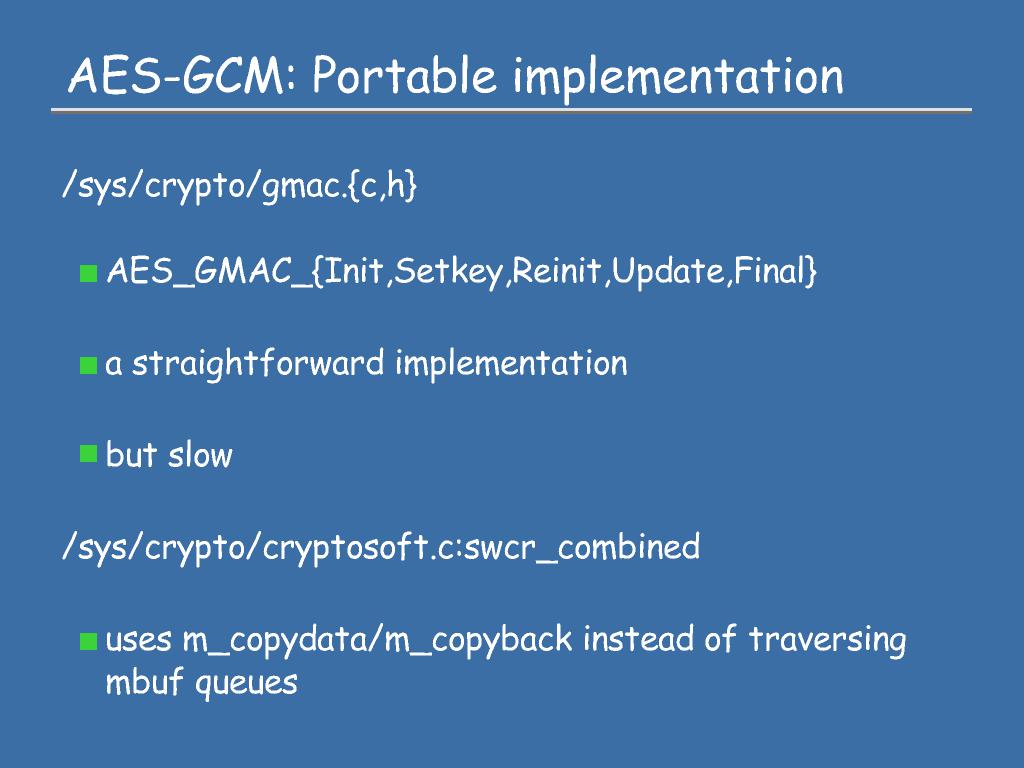 AES-GCM: Portable implementation

/sys/crypto/gmac.{c,h}

AES_GMAC_{Init,Setkey,Reinit,Update,Final}

a straightforward implementation

but slow

/sys/crypto/cryptosoft.c:swcr_combined

uses m_copydata/m_copyback instead of traversing mbuf queues